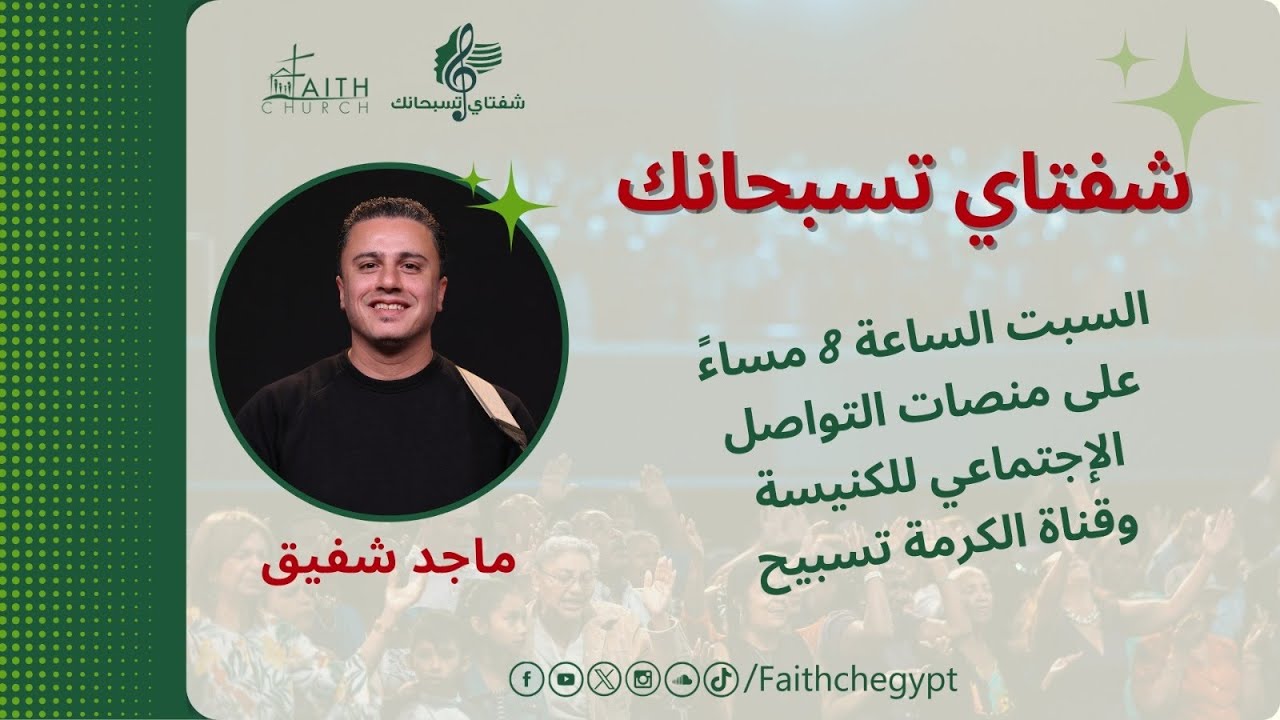 FAITH CHURCH

شفتاي تسبحانك

شفتاي تسبحانك

السبت الساعة 8 مساءً
على منصات التواصل
الإجتماعي للكنيسة
وقناة الكرمة تسبيح

ماجد شفيق

/Faithchegypt